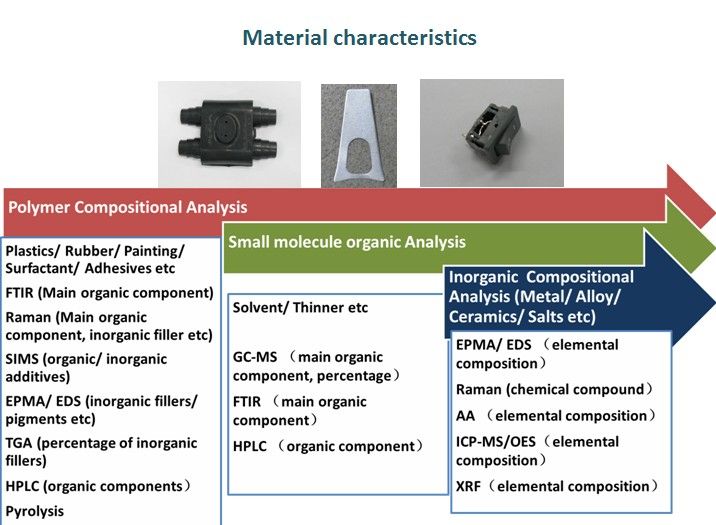 Material characteristics

Polymer Compositional Analysis

Plastics/ Rubber/ Painting/ Surfactant/ Adhesives etc

FTIR (Main organic component)

Raman (Main organic component, inorganic filler etc)

SIMS (organic/ inorganic additives)

EPMA/ EDS (inorganic fillers/ pigments etc)

TGA (percentage of inorganic fillers)

HPLC (organic components）

Pyrolysis

Small molecule organic Analysis

Solvent/ Thinner etc

GC-MS （main organic component, percentage）

FTIR （main organic component）

HPLC （organic component）

Inorganic Compositional Analysis (Metal/ Alloy/ Ceramics/ Salts etc)

EPMA/ EDS （elemental composition）

Raman (chemical compound）

AA （elemental composition）

ICP-MS/OES（elemental composition）

XRF（elemental composition）